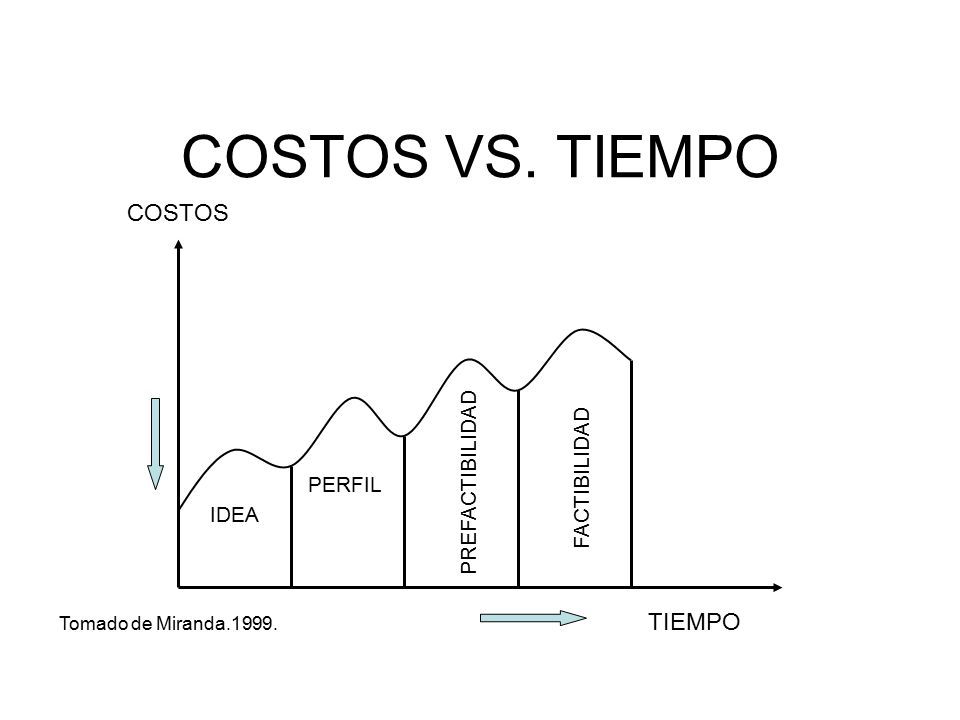 COSTOS VS. TIEMPO

COSTOS

IDEA

PERFIL

PREFACTIBILIDAD

FACTIBILIDAD

Tomado de Miranda.1999.

TIEMPO